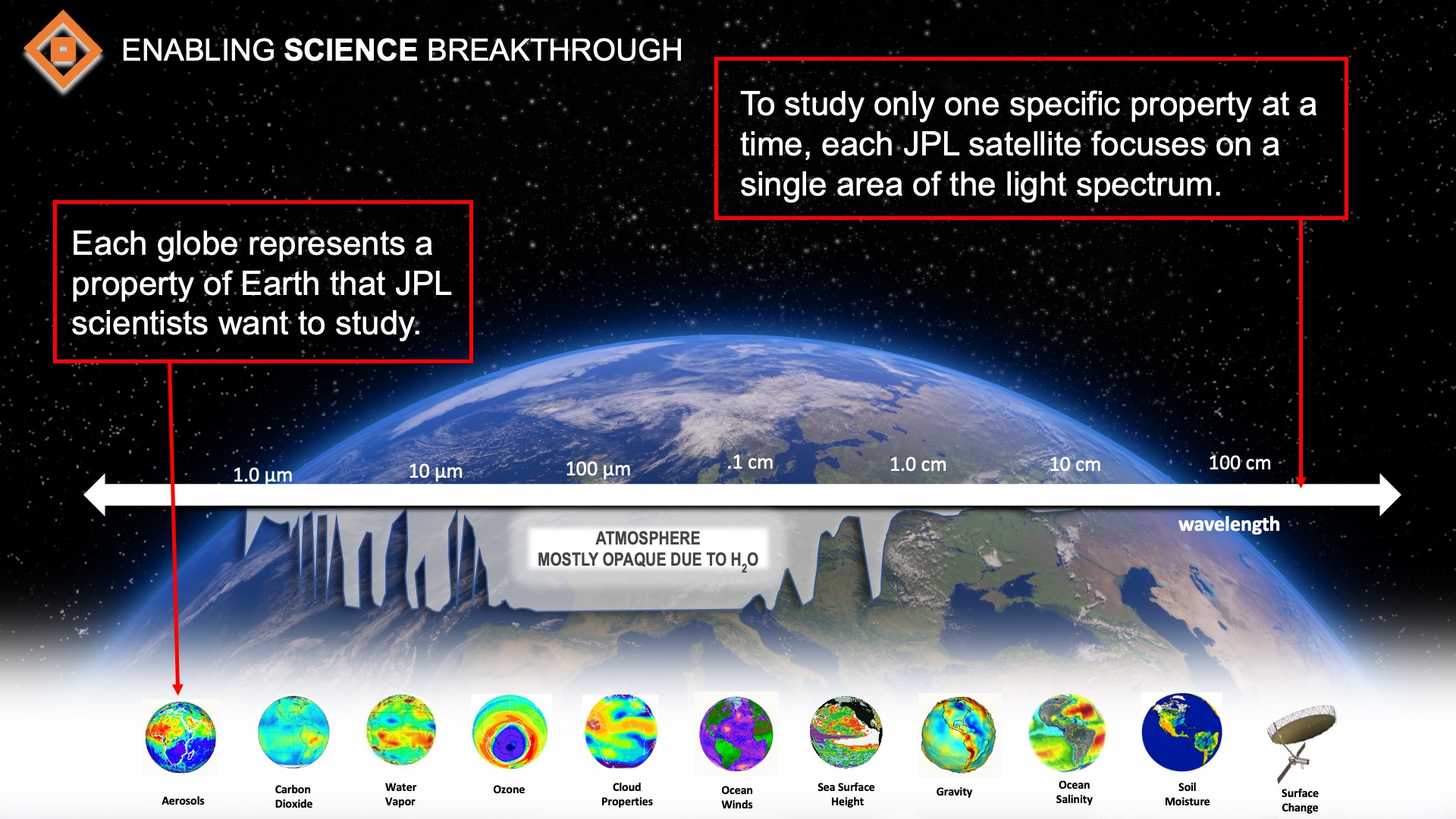 ENABLING SCIENCE BREAKTHROUGH

To study only one specific property at a time, each JPL satellite focuses on a single area of the light spectrum.

Each globe represents a property of Earth that JPL scientists want to study.

1.0 µm

10 µm

100 µm

.1 cm

1.0 cm

10 cm

100 cm

wavelength

ATMOSPHERE
MOSTLY OPAQUE DUE TO $H_2O$

Aerosols

Carbon Dioxide

Water Vapor

Ozone

Cloud Properties

Ocean Winds

Sea Surface Height

Gravity

Ocean Salinity

Soil Moisture

Surface Change